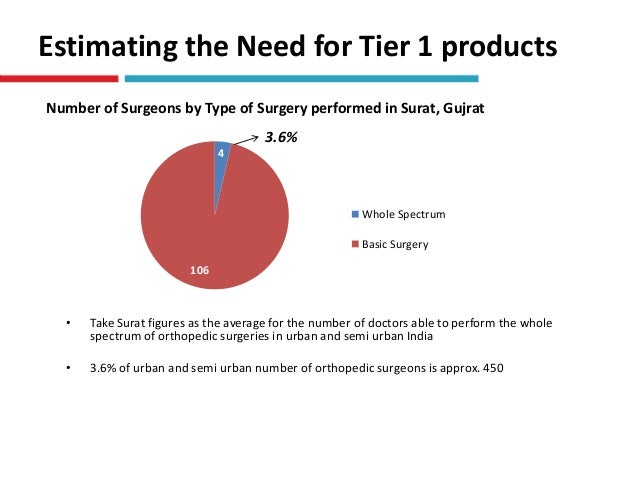 Estimating the Need for Tier 1 products

Number of Surgeons by Type of Surgery performed in Surat, Gujrat

3.6%

4

106

Whole Spectrum

Basic Surgery

• Take Surat figures as the average for the number of doctors able to perform the whole spectrum of orthopedic surgeries in urban and semi urban India

• 3.6% of urban and semi urban number of orthopedic surgeons is approx. 450